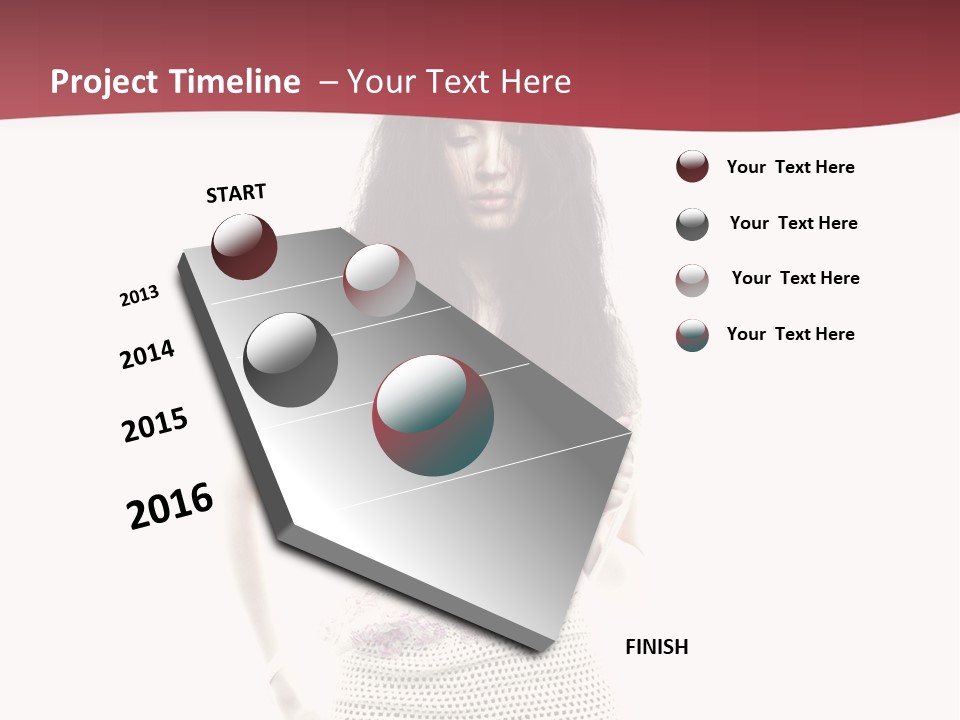 Project Timeline – Your Text Here

START

2013

2014

2015

2016

FINISH

Your Text Here

Your Text Here

Your Text Here

Your Text Here